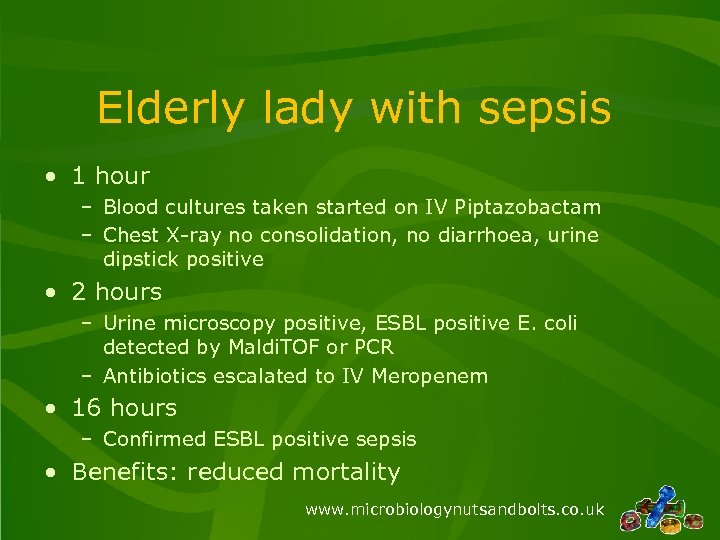 Elderly lady with sepsis

• 1 hour
  – Blood cultures taken started on IV Piptazobactam
  – Chest X-ray no consolidation, no diarrhoea, urine dipstick positive
• 2 hours
  – Urine microscopy positive, ESBL positive E. coli detected by MaldiTOF or PCR
  – Antibiotics escalated to IV Meropenem
• 16 hours
  – Confirmed ESBL positive sepsis
• Benefits: reduced mortality

www.microbiologynutsandbolts.co.uk